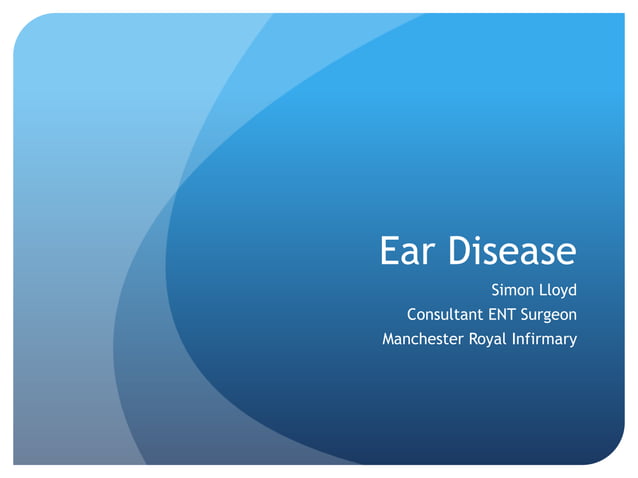 Ear Disease

Simon Lloyd
Consultant ENT Surgeon
Manchester Royal Infirmary